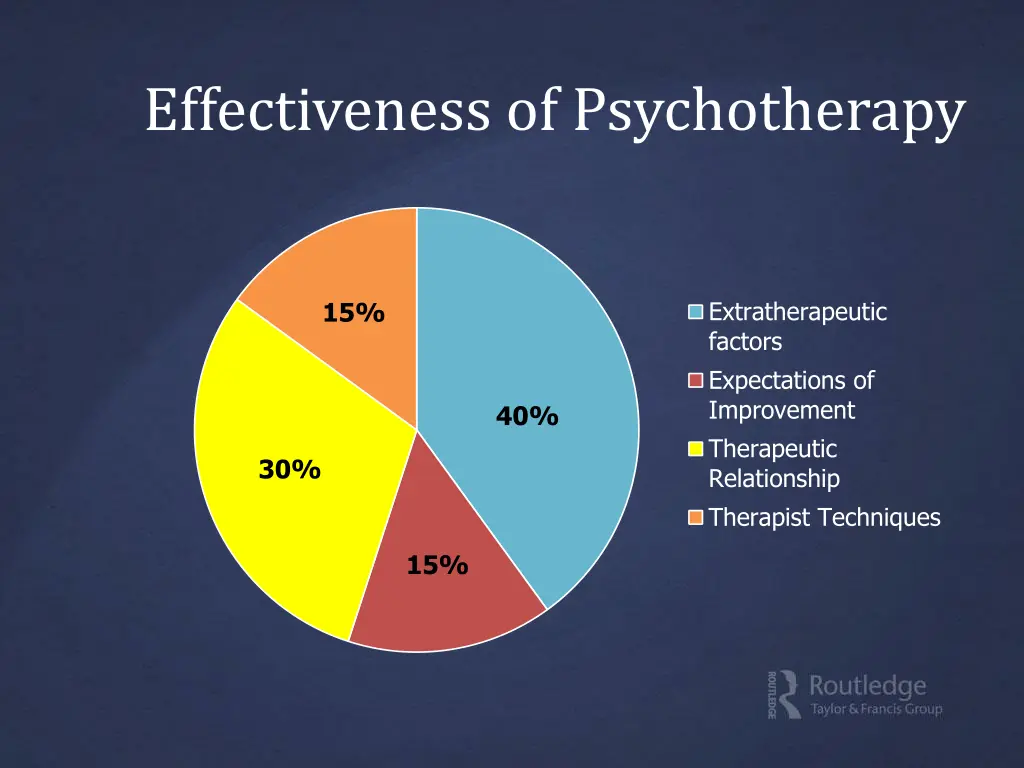 Effectiveness of Psychotherapy

15%

40%

30%

15%

Extratherapeutic factors

Expectations of Improvement

Therapeutic Relationship

Therapist Techniques

ROUTLEDGE

Routledge
Taylor & Francis Group